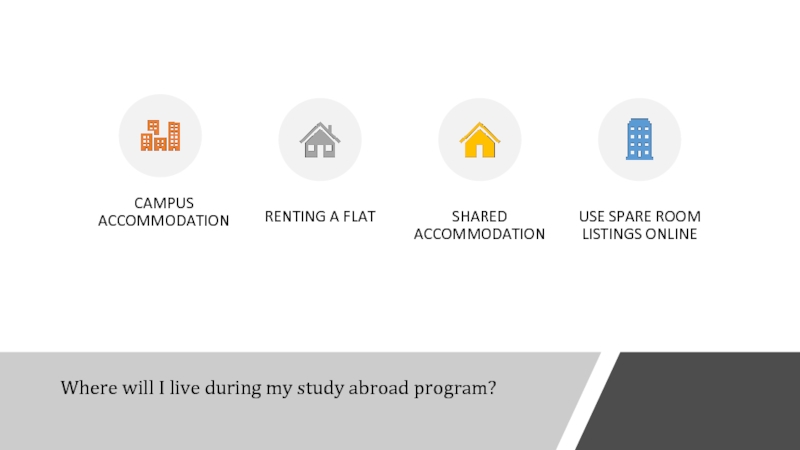 CAMPUS ACCOMMODATION

RENTING A FLAT

SHARED ACCOMMODATION

USE SPARE ROOM LISTINGS ONLINE

Where will I live during my study abroad program?